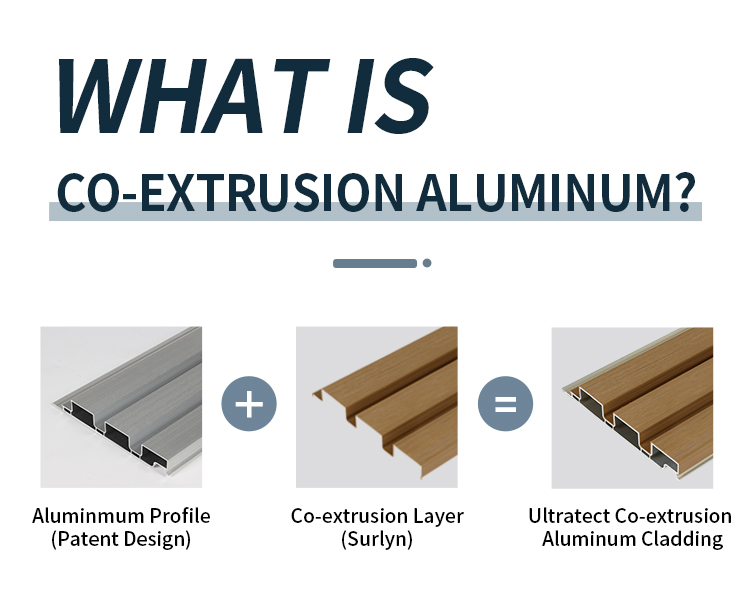 WHAT IS
CO-EXTRUSION ALUMINUM?

Aluminmum Profile
(Patent Design)

+

Co-extrusion Layer
(Surlyn)

=

Ultratect Co-extrusion
Aluminum Cladding